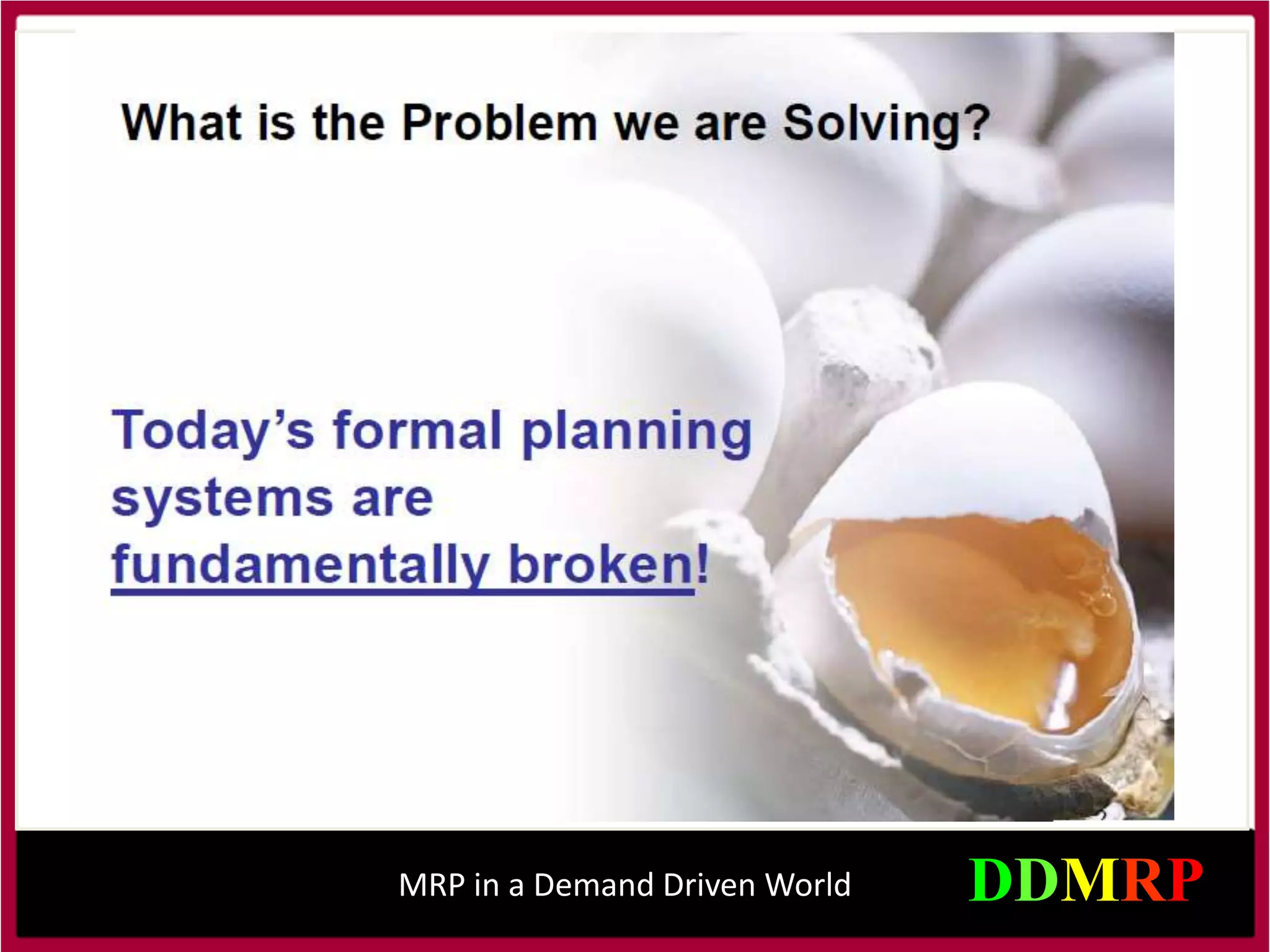 What is the Problem we are Solving?

Today's formal planning systems are fundamentally broken!

MRP in a Demand Driven World

DDMRP